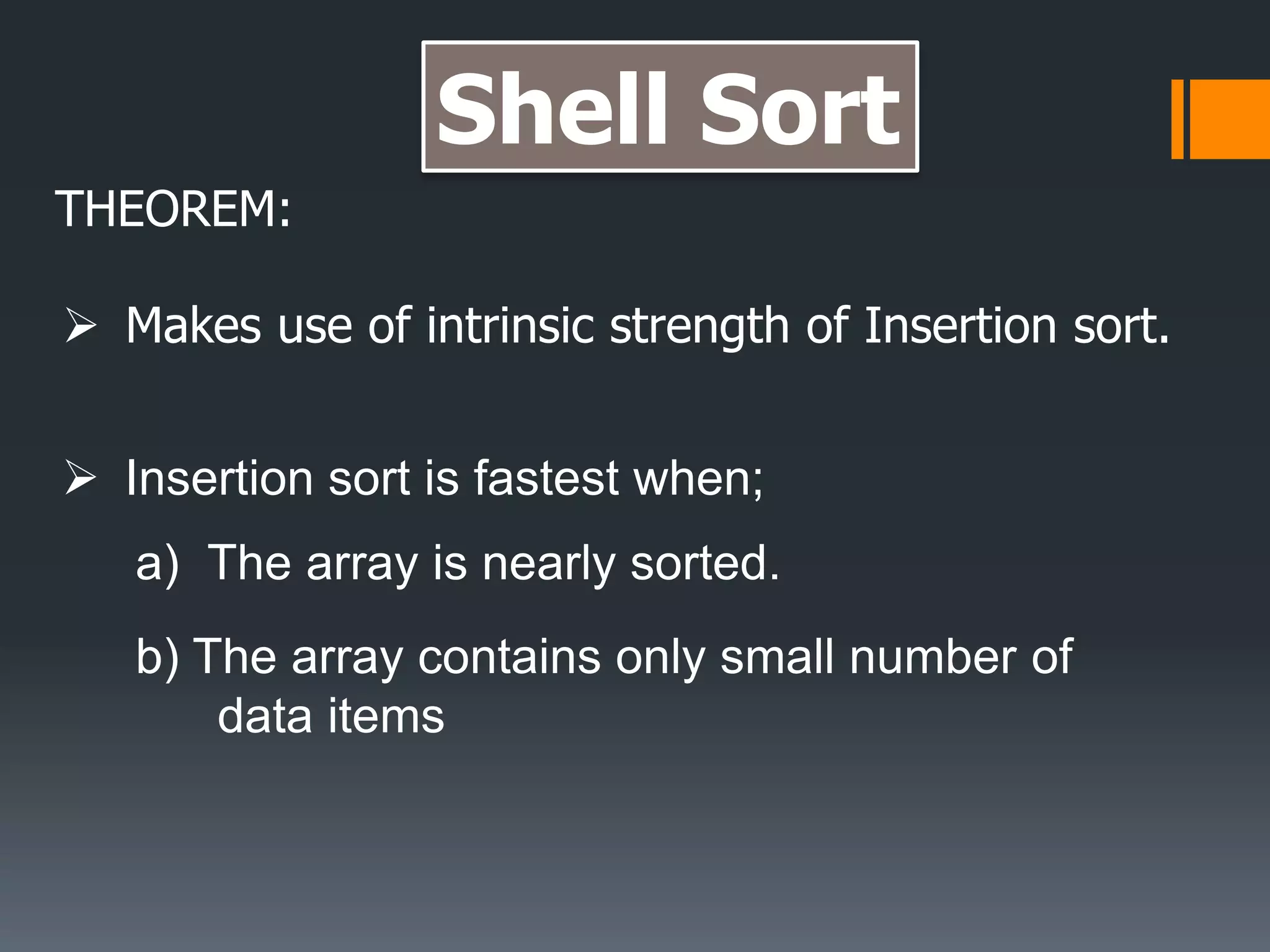 Shell Sort

THEOREM:

➢ Makes use of intrinsic strength of Insertion sort.

➢ Insertion sort is fastest when;

a) The array is nearly sorted.

b) The array contains only small number of data items